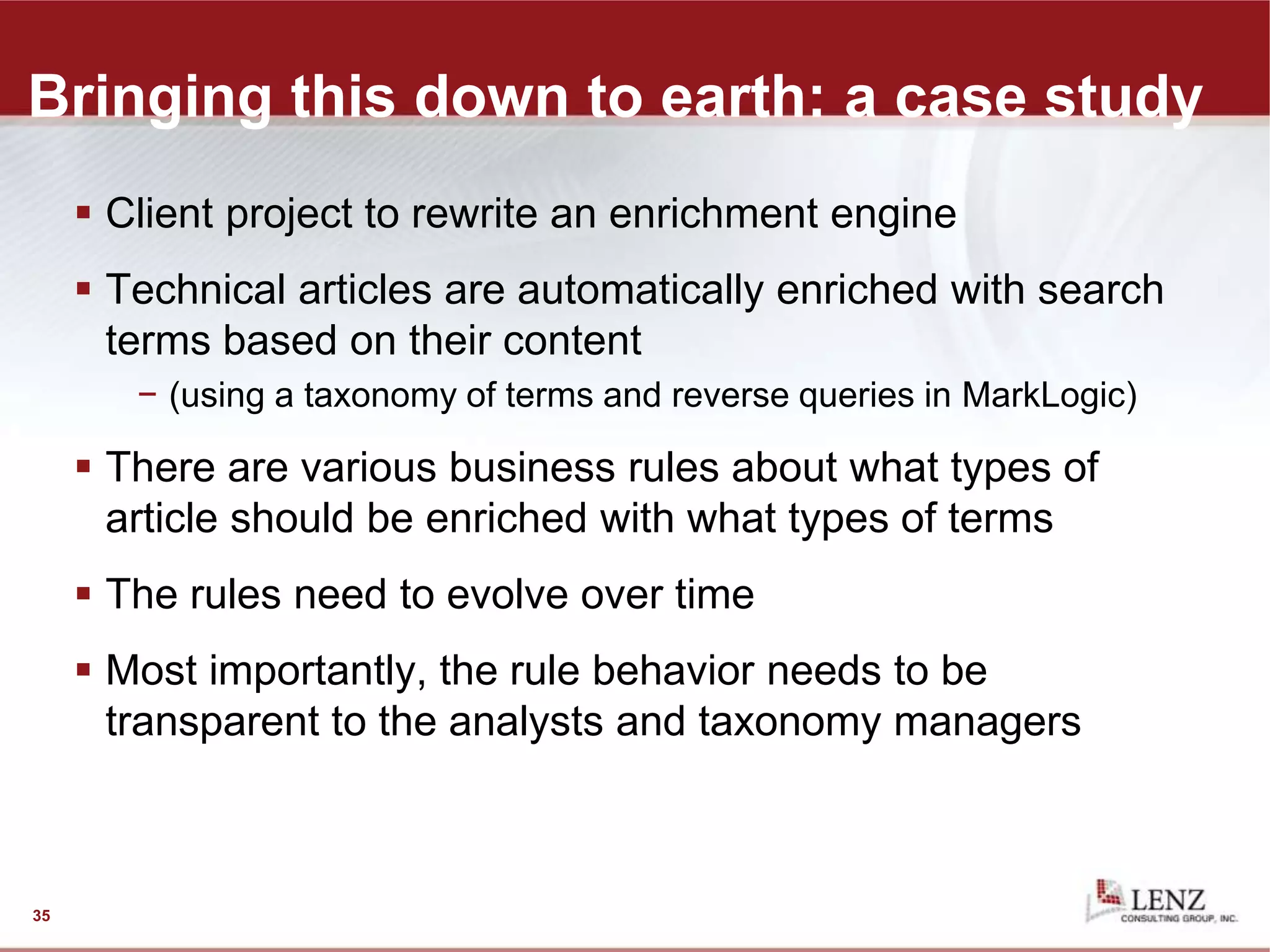 Bringing this down to earth: a case study

▪ Client project to rewrite an enrichment engine

▪ Technical articles are automatically enriched with search terms based on their content

– (using a taxonomy of terms and reverse queries in MarkLogic)

▪ There are various business rules about what types of article should be enriched with what types of terms

▪ The rules need to evolve over time

▪ Most importantly, the rule behavior needs to be transparent to the analysts and taxonomy managers

35

LENZ
CONSULTING GROUP, INC.